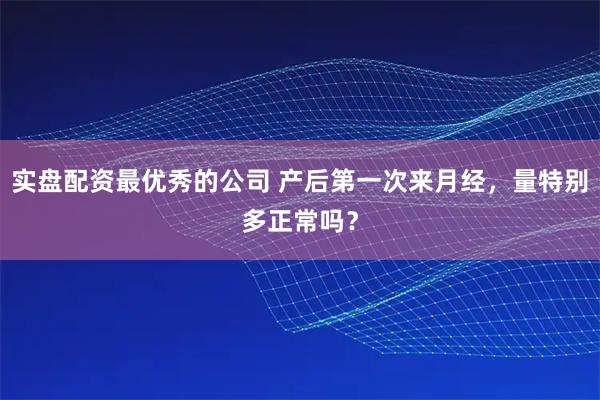 实盘配资最优秀的公司 产后第一次来月经，量特别多正常吗？